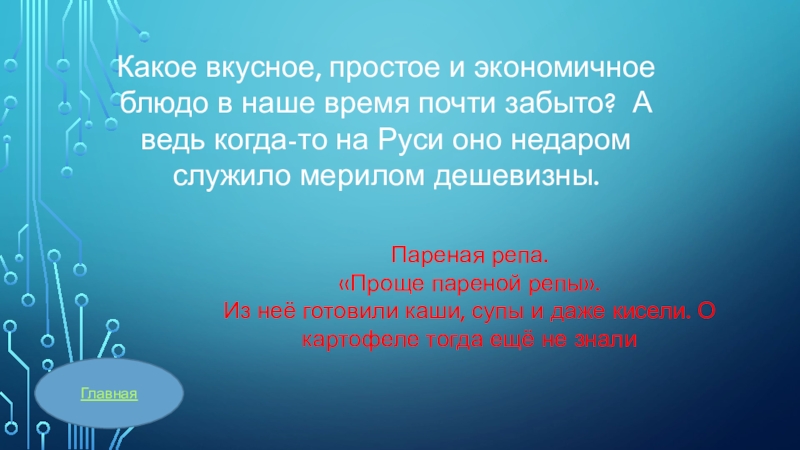 Какое вкусное, простое и экономичное блюдо в наше время почти забыто? А ведь когда-то на Руси оно недаром служило мерилом дешевизны.

Пареная репа.
«Проще пареной репы».
Из неё готовили каши, супы и даже кисели. О картофеле тогда ещё не знали

Главная